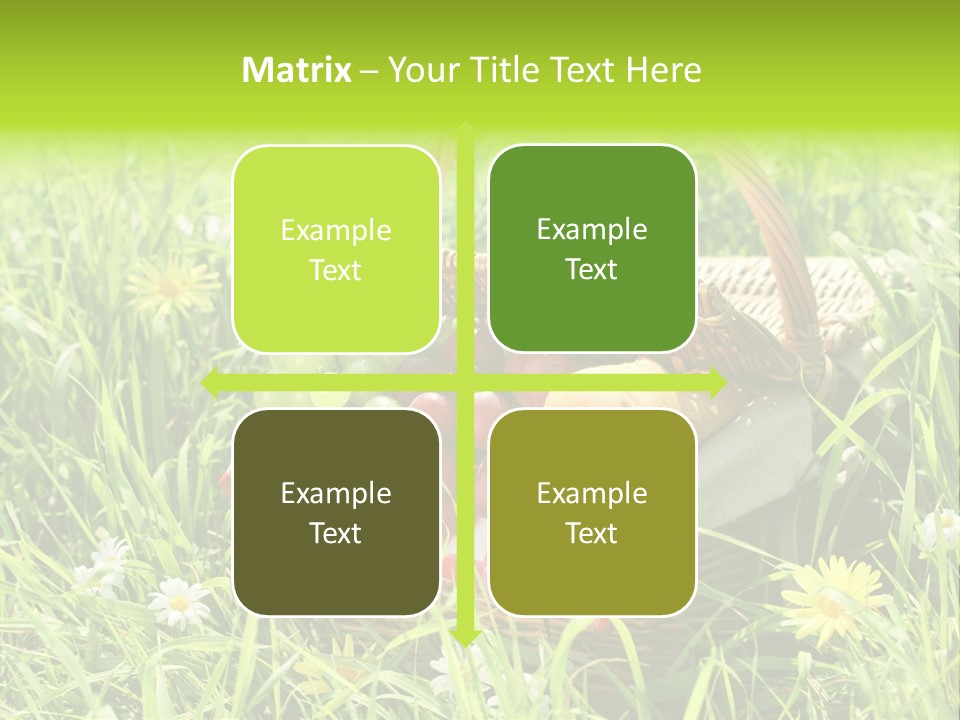 Matrix – Your Title Text Here

Example Text

Example Text

Example Text

Example Text